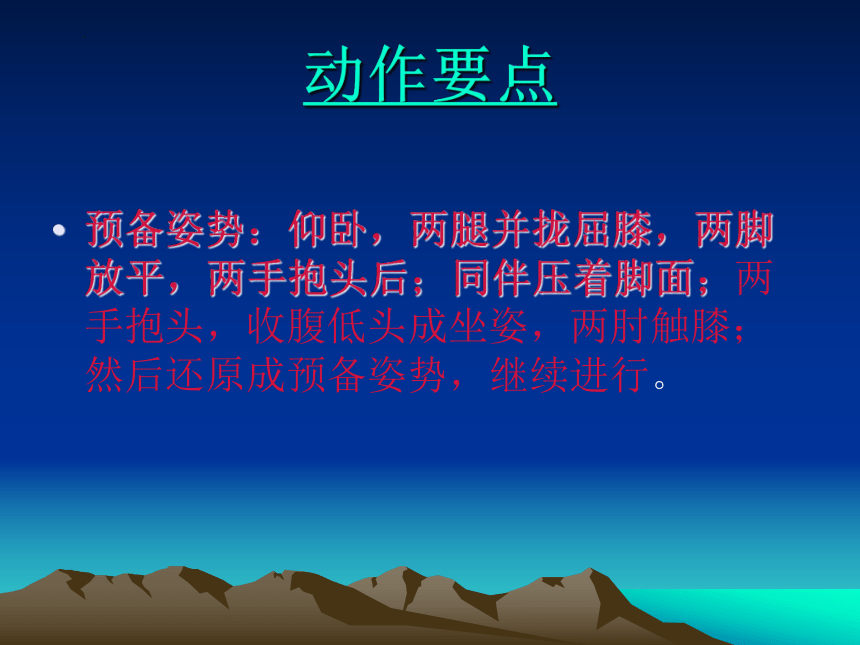 动作要点

• 预备姿势：仰卧，两腿并拢屈膝，两脚放平，两手抱头后；同伴压着脚面；两手抱头，收腹低头成坐姿，两肘触膝；然后还原成预备姿势，继续进行。